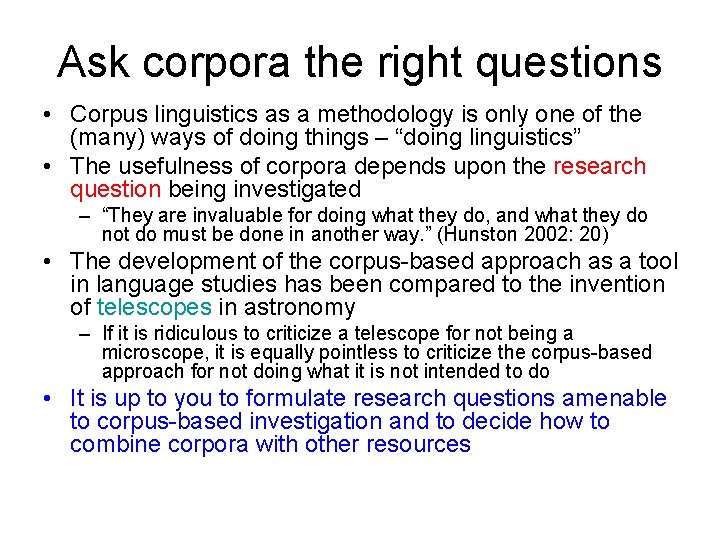 Ask corpora the right questions

• Corpus linguistics as a methodology is only one of the (many) ways of doing things – “doing linguistics”

• The usefulness of corpora depends upon the research question being investigated

– “They are invaluable for doing what they do, and what they do not do must be done in another way.” (Hunston 2002: 20)

• The development of the corpus-based approach as a tool in language studies has been compared to the invention of telescopes in astronomy

– If it is ridiculous to criticize a telescope for not being a microscope, it is equally pointless to criticize the corpus-based approach for not doing what it is not intended to do

• It is up to you to formulate research questions amenable to corpus-based investigation and to decide how to combine corpora with other resources